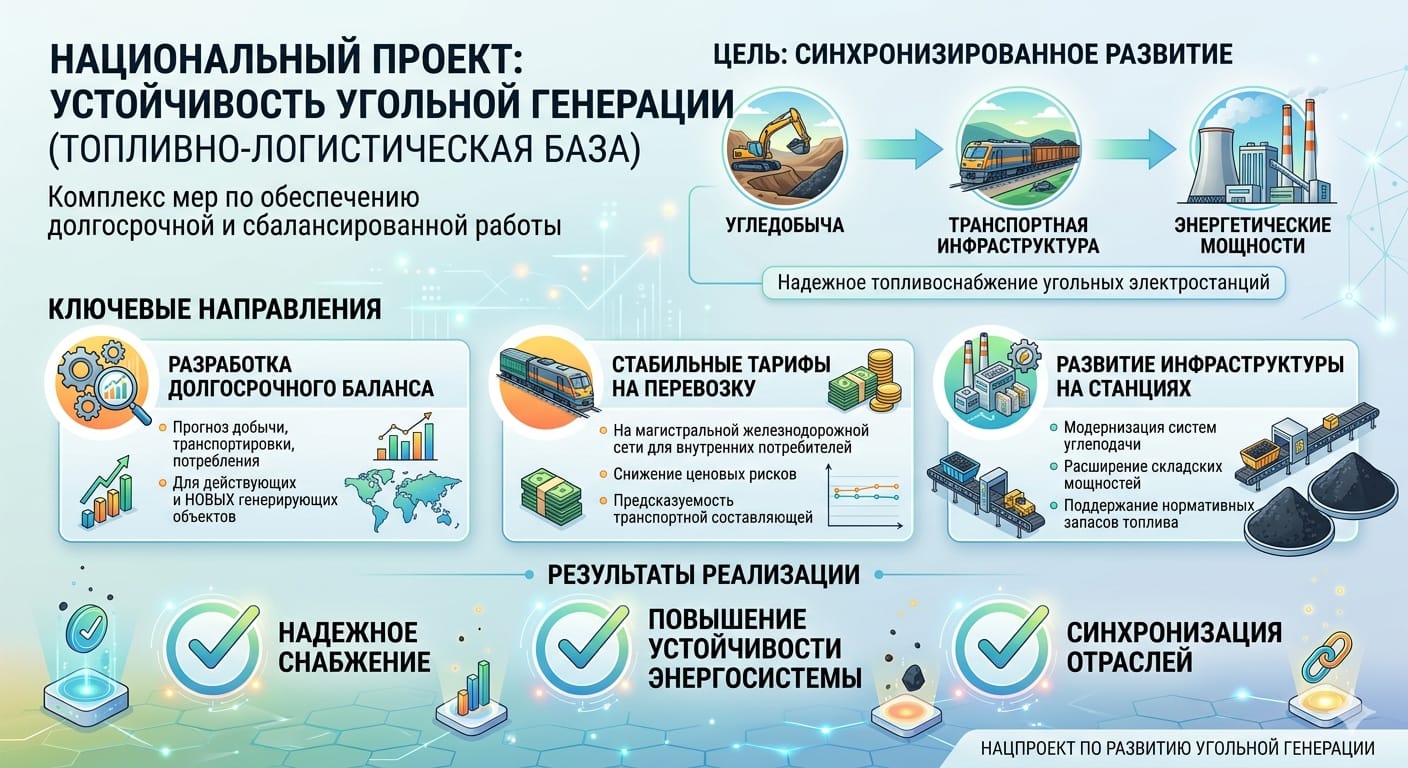 НАЦИОНАЛЬНЫЙ ПРОЕКТ:
УСТОЙЧИВОСТЬ УГОЛЬНОЙ ГЕНЕРАЦИИ
(ТОПЛИВНО-ЛОГИСТИЧЕСКАЯ БАЗА)

Комплекс мер по обеспечению долгосрочной и сбалансированной работы

ЦЕЛЬ: СИНХРОНИЗИРОВАННОЕ РАЗВИТИЕ

УГЛЕДОБЫЧА

ТРАНСПОРТНАЯ ИНФРАСТРУКТУРА

ЭНЕРГЕТИЧЕСКИЕ МОЩНОСТИ

Надежное топливоснабжение угольных электростанций

КЛЮЧЕВЫЕ НАПРАВЛЕНИЯ

РАЗРАБОТКА ДОЛГОСРОЧНОГО БАЛАНСА

Прогноз добычи, транспортировки, потребления

Для действующих и НОВЫХ генерирующих объектов

СТАБИЛЬНЫЕ ТАРИФЫ НА ПЕРЕВОЗКУ

На магистральной железнодорожной сети для внутренних потребителей

Снижение ценовых рисков

Предсказуемость транспортной составляющей

РАЗВИТИЕ ИНФРАСТРУКТУРЫ НА СТАНЦИЯХ

Модернизация систем углеподачи

Расширение складских мощностей

Поддержание нормативных запасов топлива

РЕЗУЛЬТАТЫ РЕАЛИЗАЦИИ

НАДЕЖНОЕ СНАБЖЕНИЕ

ПОВЫШЕНИЕ УСТОЙЧИВОСТИ ЭНЕРГОСИСТЕМЫ

СИНХРОНИЗАЦИЯ ОТРАСЛЕЙ

НАЦПРОЕКТ ПО РАЗВИТИЮ УГОЛЬНОЙ ГЕНЕРАЦИИ